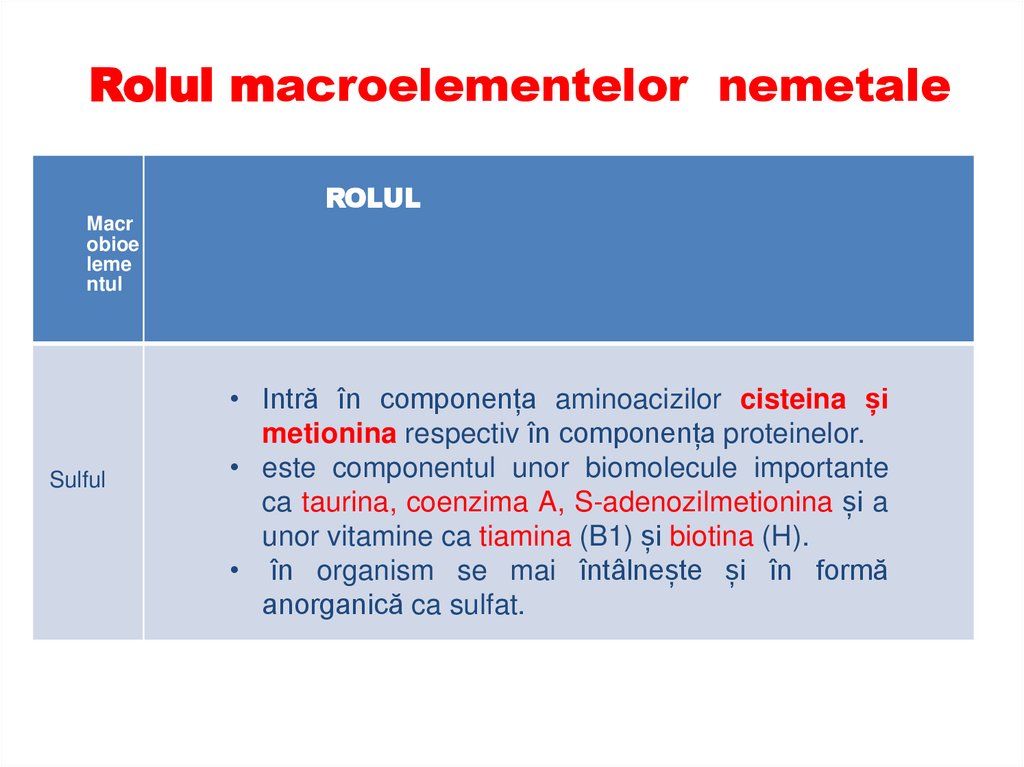 Rolul macroelementelor nemetale

| Macrobioelementul | ROLUL |
|---|---|
| Sulful | • Intră în componența aminoacizilor cisteina și metionina respectiv în componența proteinelor. • este componentul unor biomolecule importante ca taurina, coenzima A, S-adenozilmetionina și a unor vitamine ca tiamina (B1) și biotina (H). • în organism se mai întâlnește și în formă anorganică ca sulfat. |